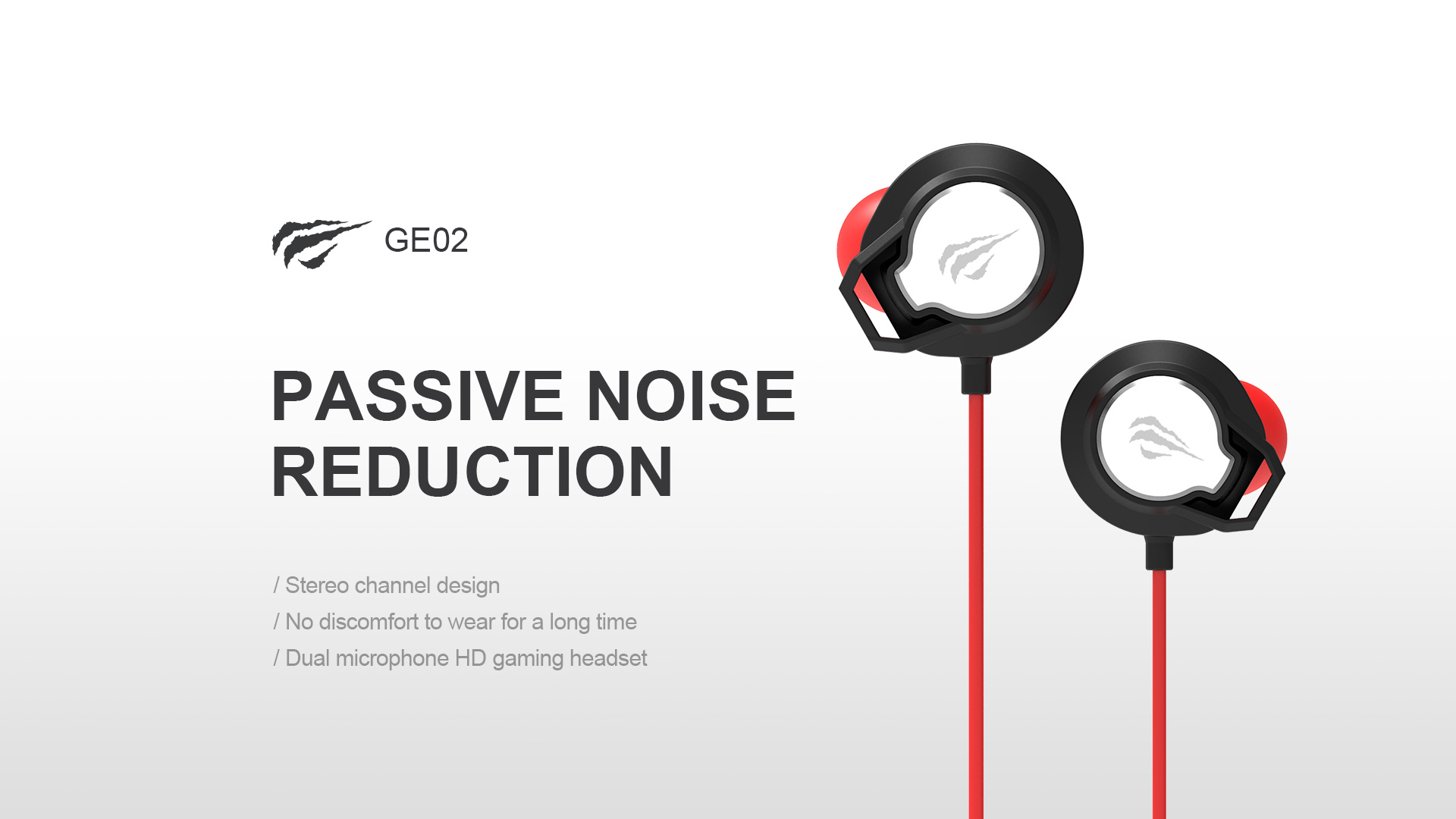 GE02

PASSIVE NOISE REDUCTION

/ Stereo channel design
/ No discomfort to wear for a long time
/ Dual microphone HD gaming headset